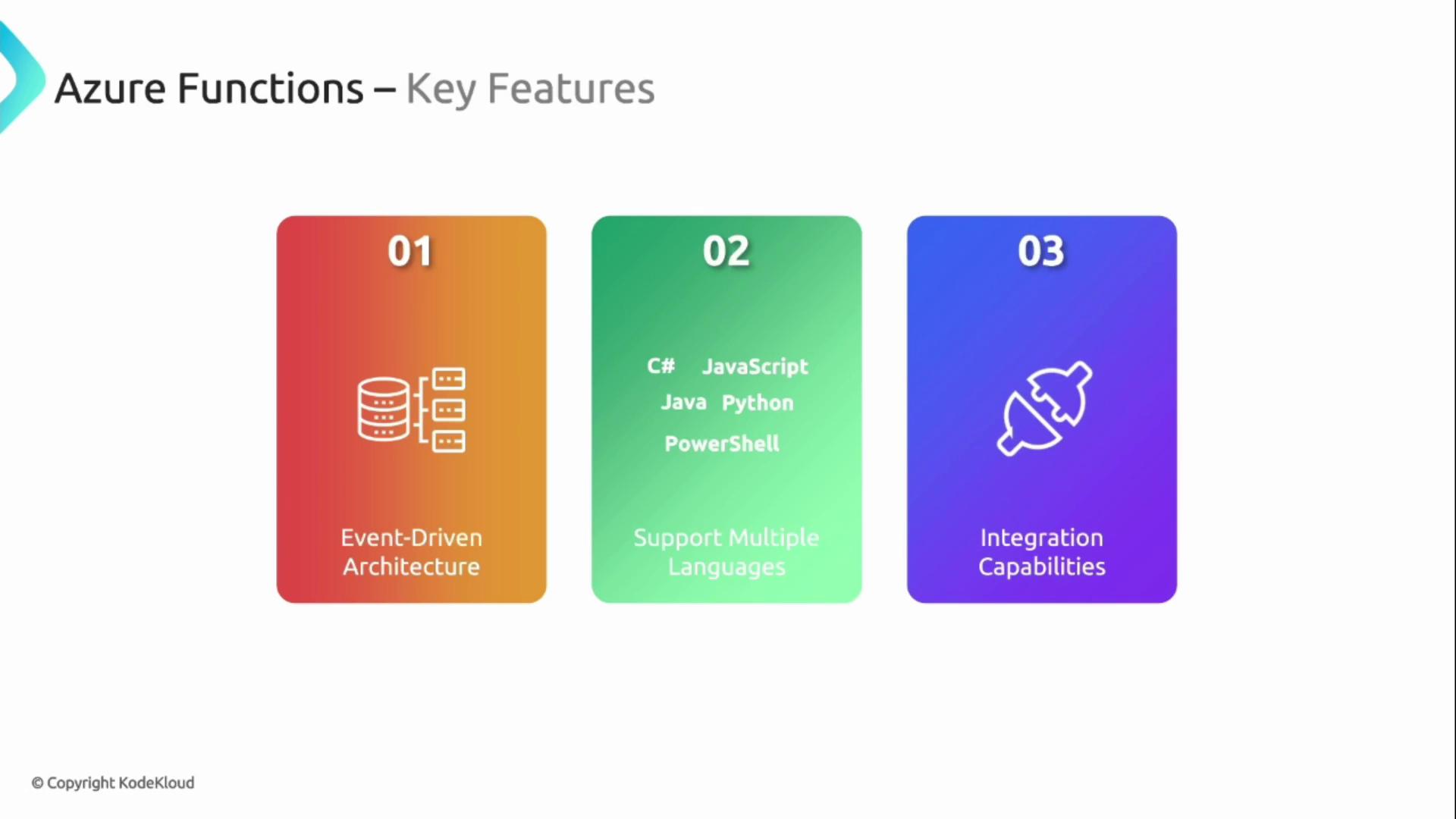 Azure Functions – Key Features

01

Event-Driven Architecture

02

C# JavaScript
Java Python
PowerShell

Support Multiple Languages

03

Integration Capabilities

© Copyright KodeKloud